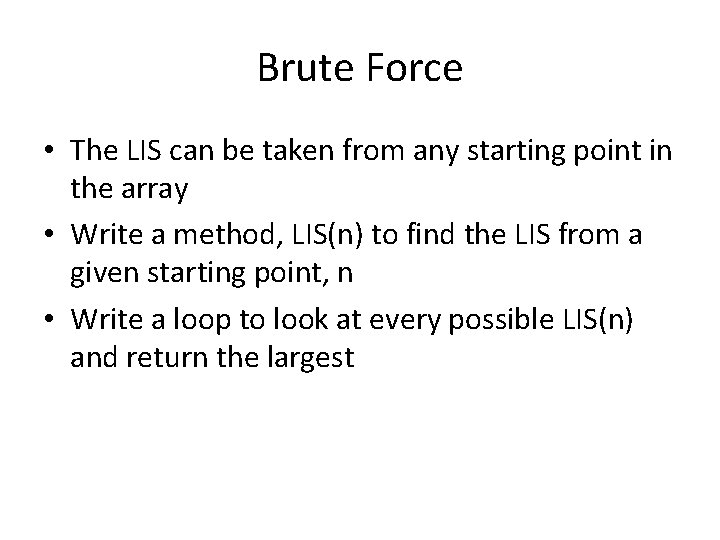 Brute Force

• The LIS can be taken from any starting point in the array
• Write a method, LIS(n) to find the LIS from a given starting point, n
• Write a loop to look at every possible LIS(n) and return the largest